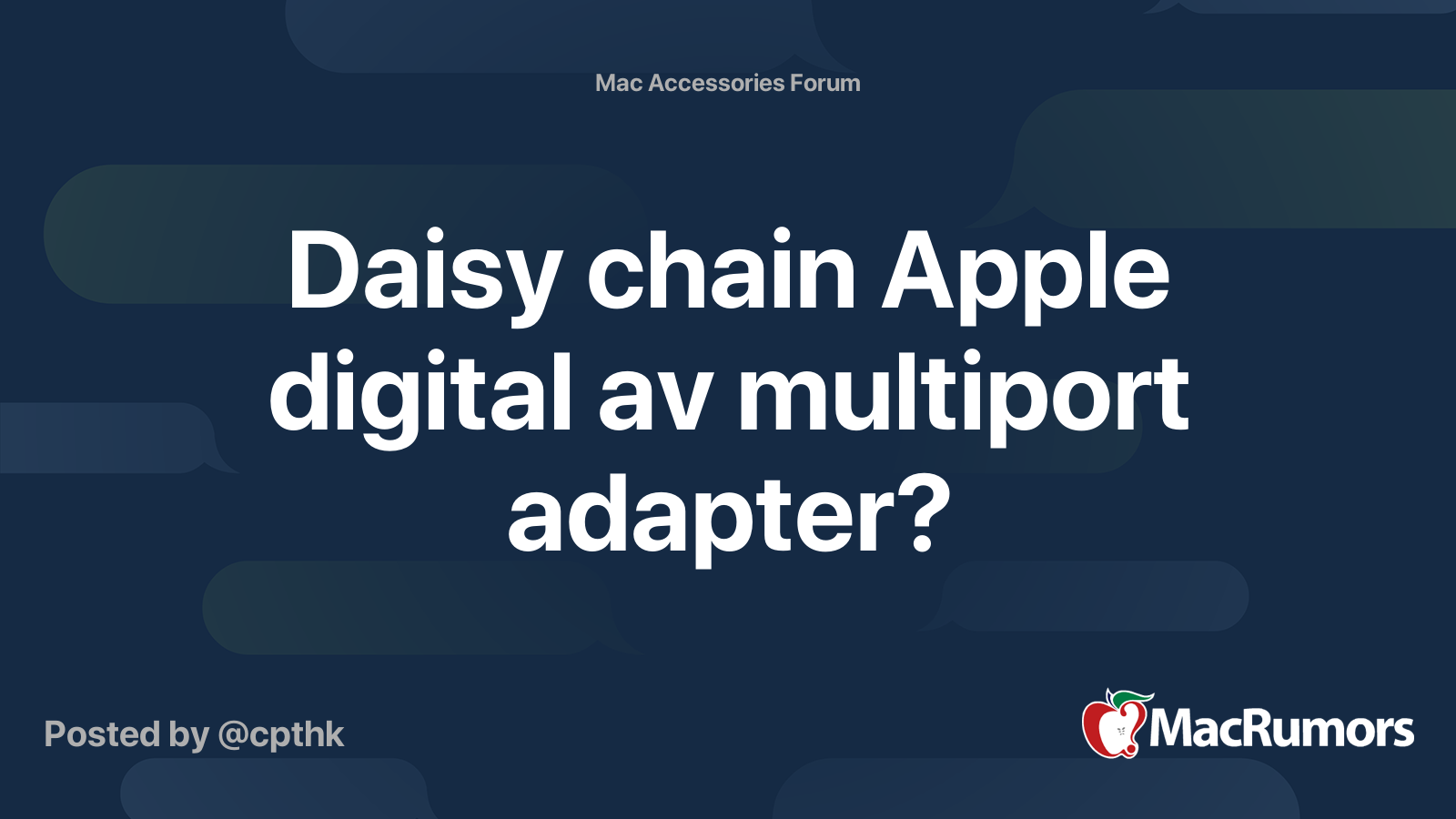 Mac Accessories Forum

Daisy chain Apple digital av multiport adapter?

Posted by @cpthk

MacRumors